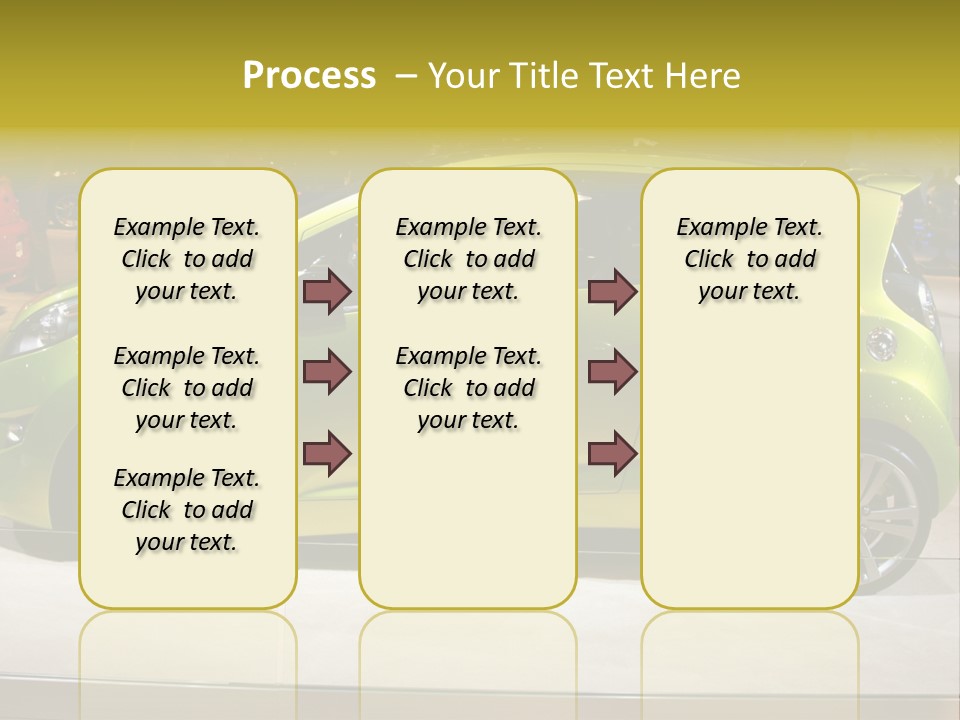 Process – Your Title Text Here

Example Text. Click to add your text.

Example Text. Click to add your text.

Example Text. Click to add your text.

Example Text. Click to add your text.

Example Text. Click to add your text.

Example Text. Click to add your text.